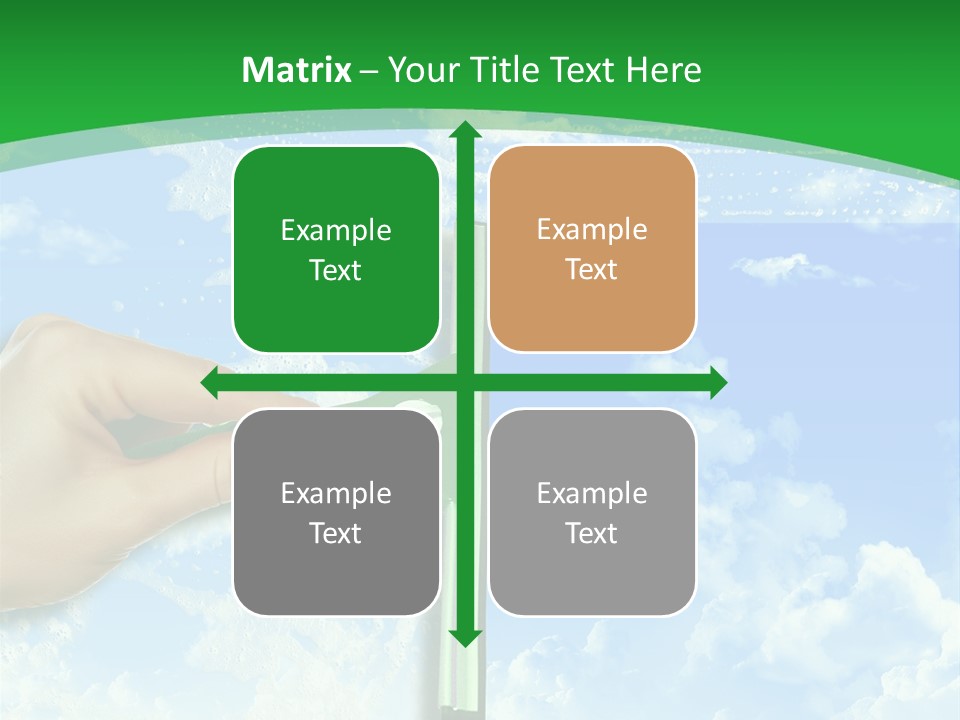 Matrix – Your Title Text Here

Example Text

Example Text

Example Text

Example Text